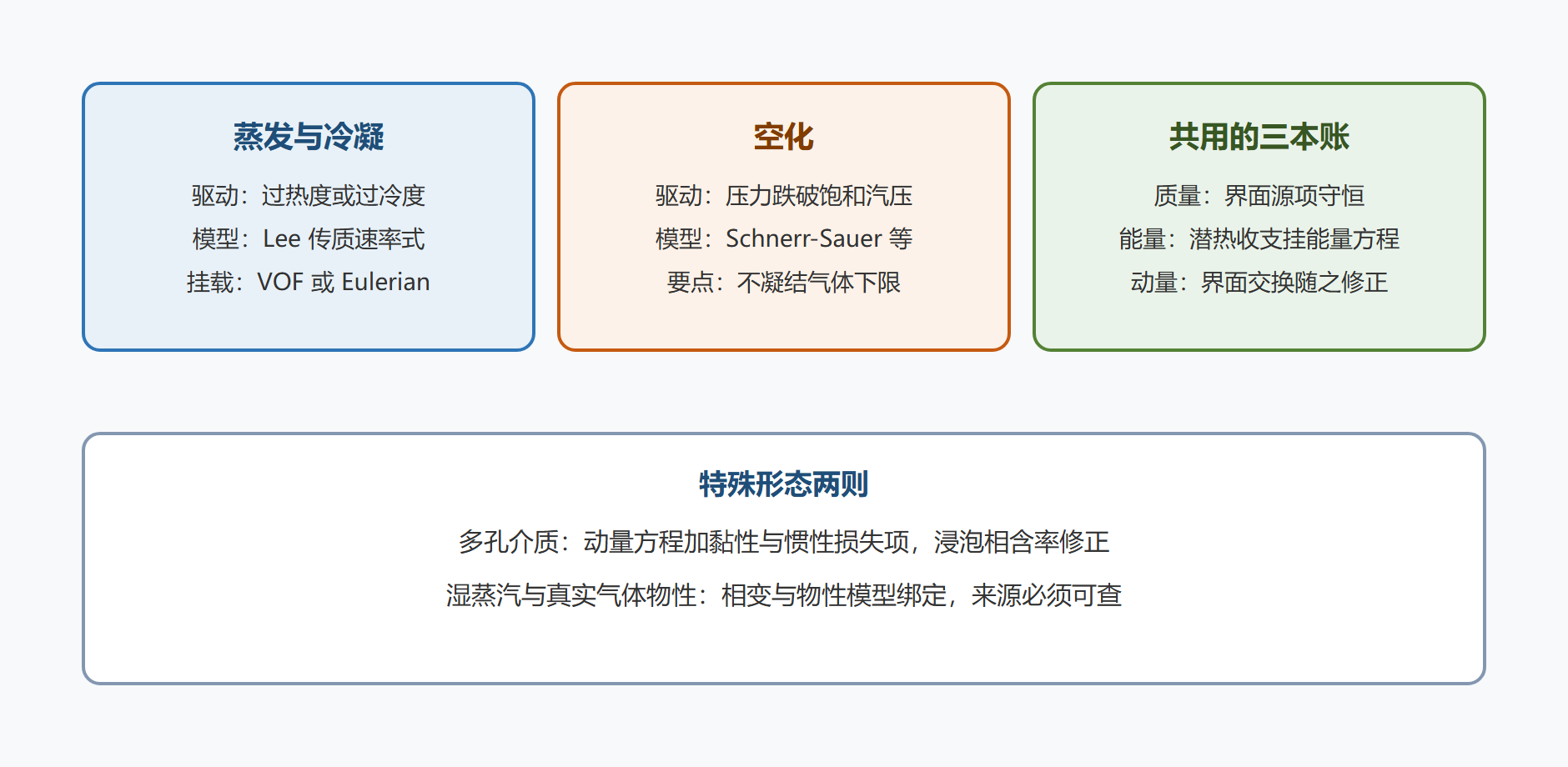 蒸发与冷凝

驱动：过热度或过冷度

模型：Lee 传质速率式

挂载：VOF 或 Eulerian

空化

驱动：压力跌破饱和汽压

模型：Schnerr-Sauer 等

要点：不凝结气体下限

共用的三本账

质量：界面源项守恒

能量：潜热收支挂能量方程

动量：界面交换随之修正

特殊形态两则

多孔介质：动量方程加黏性与惯性损失项，浸泡相含率修正

湿蒸汽与真实气体物性：相变与物性模型绑定，来源必须可查